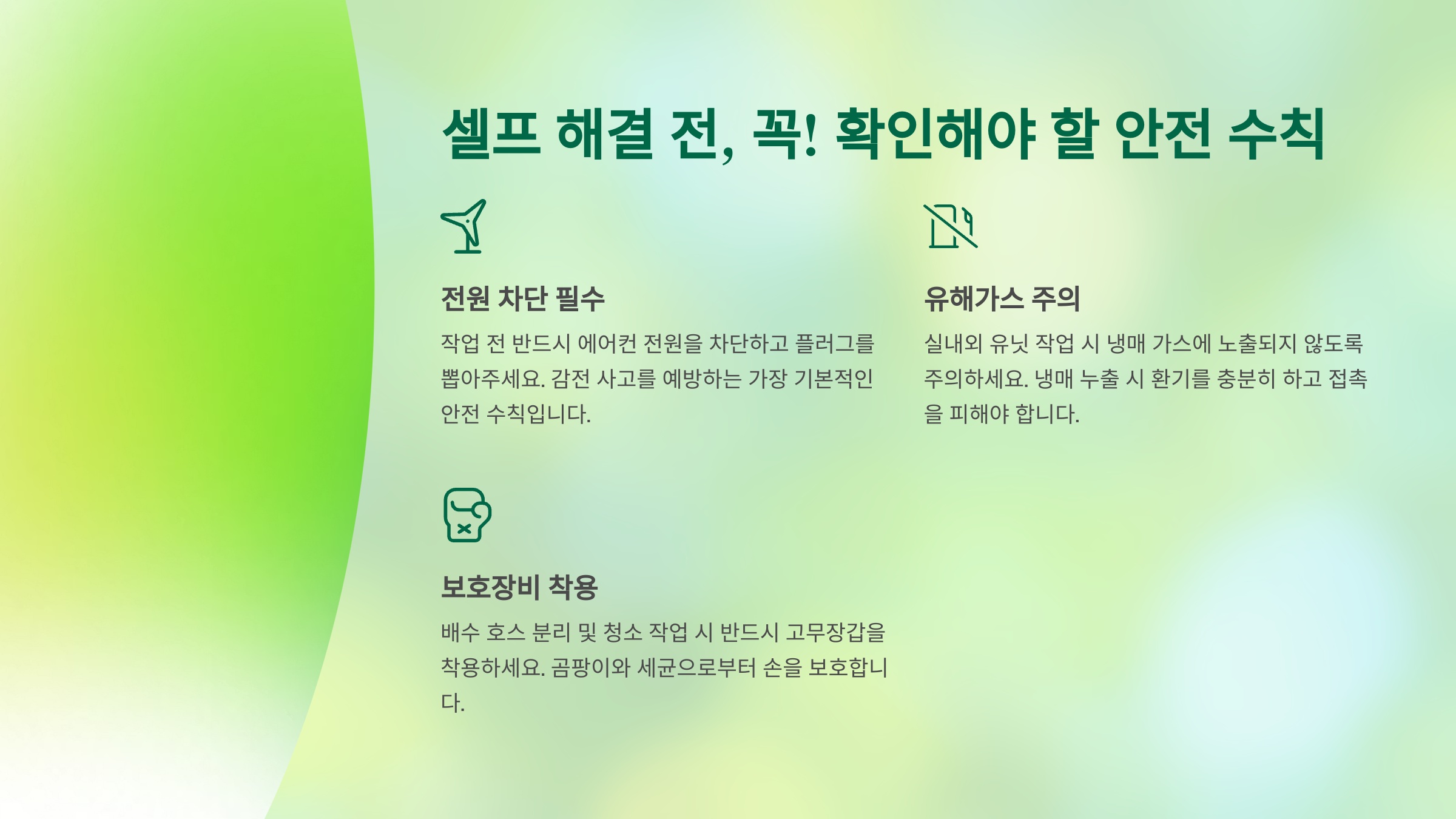 셀프 해결 전, 꼭! 확인해야 할 안전 수칙

전원 차단 필수

작업 전 반드시 에어컨 전원을 차단하고 플러그를 뽑아주세요. 감전 사고를 예방하는 가장 기본적인 안전 수칙입니다.

유해가스 주의

실내외 유닛 작업 시 냉매 가스에 노출되지 않도록 주의하세요. 냉매 누출 시 환기를 충분히 하고 접촉을 피해야 합니다.

보호장비 착용

배수 호스 분리 및 청소 작업 시 반드시 고무장갑을 착용하세요. 곰팡이와 세균으로부터 손을 보호합니다.